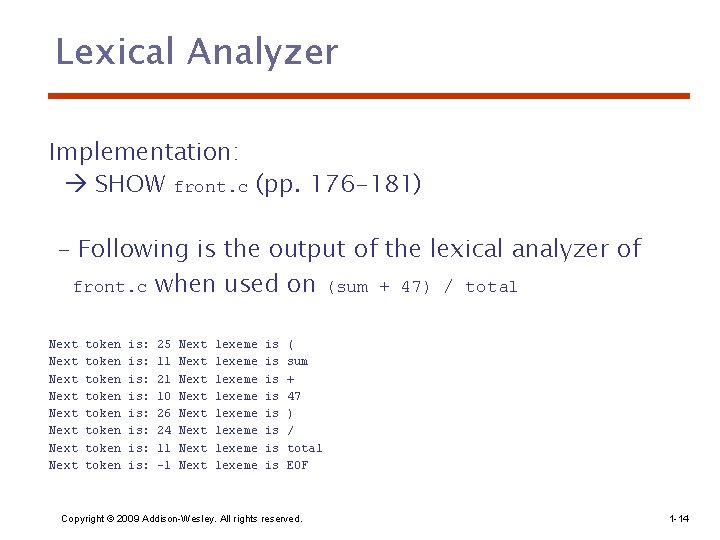 Lexical Analyzer

Implementation:
→ SHOW front.c (pp. 176-181)

– Following is the output of the lexical analyzer of front.c when used on (sum + 47) / total

Next token is: 25 Next lexeme is (
Next token is: 11 Next lexeme is sum
Next token is: 21 Next lexeme is +
Next token is: 10 Next lexeme is 47
Next token is: 26 Next lexeme is )
Next token is: 24 Next lexeme is /
Next token is: 11 Next lexeme is total
Next token is: -1 Next lexeme is EOF

Copyright © 2009 Addison-Wesley. All rights reserved.

1-14